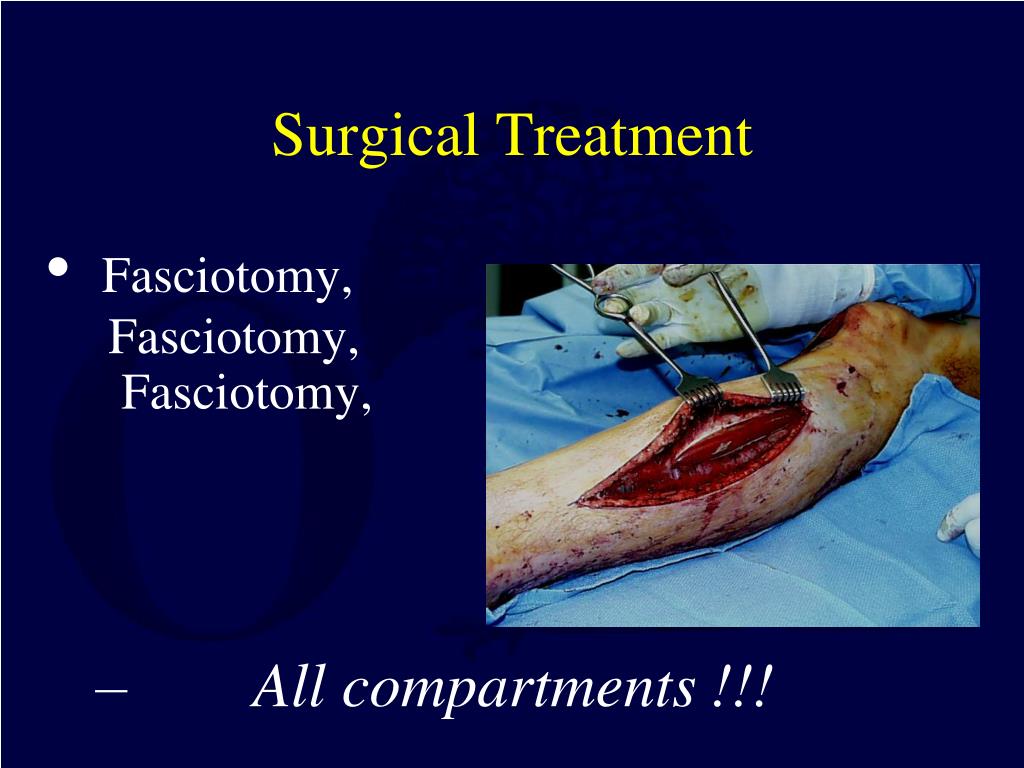 Surgical Treatment

• Fasciotomy,
Fasciotomy,
Fasciotomy,

– All compartments !!!